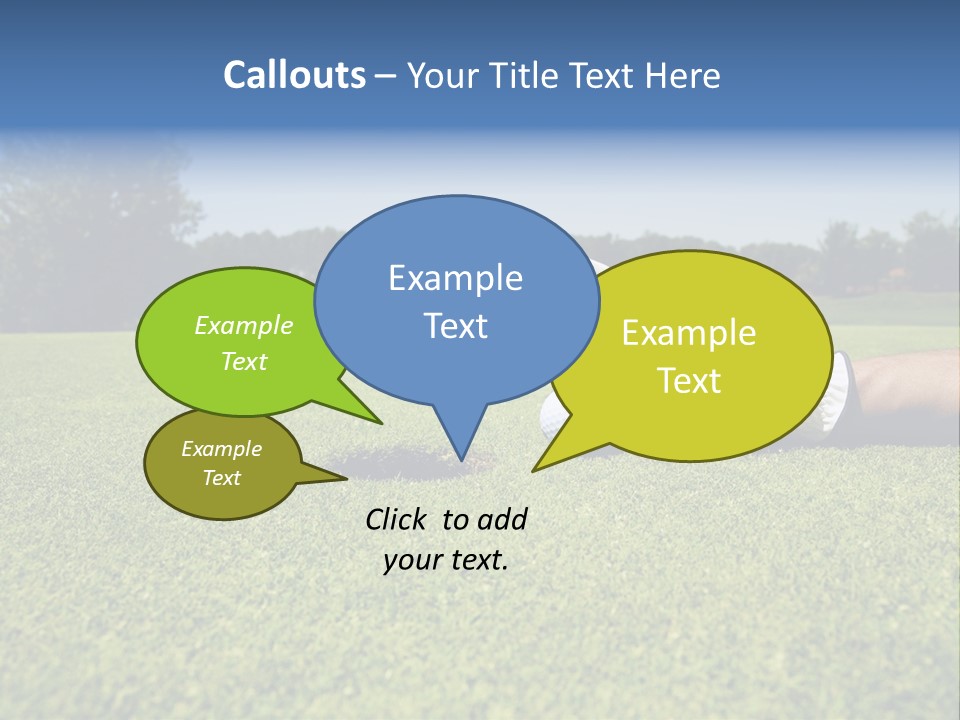 Callouts – Your Title Text Here

Example Text

Example Text

Example Text

Example Text

Click to add your text.